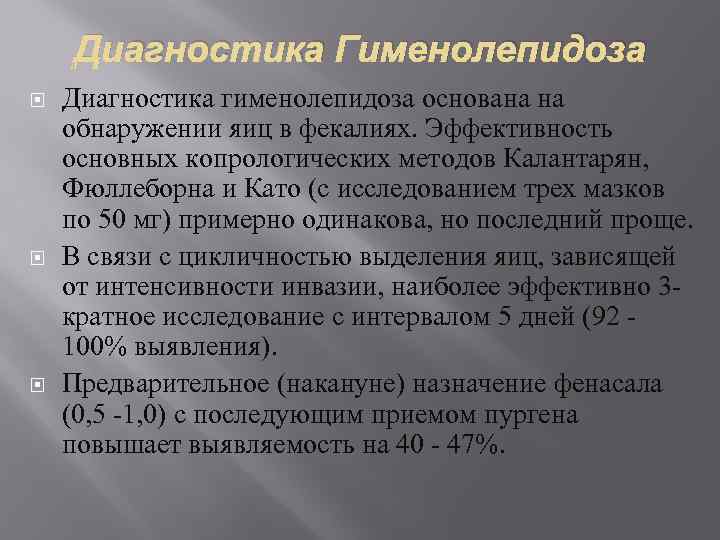 Диагностика Гименолепидоза

Диагностика гименолепидоза основана на обнаружении яиц в фекалиях. Эффективность основных копрологических методов Калантарян, Фюллеборна и Като (с исследованием трех мазков по 50 мг) примерно одинакова, но последний проще.

В связи с цикличностью выделения яиц, зависящей от интенсивности инвазии, наиболее эффективно 3-кратное исследование с интервалом 5 дней (92 - 100% выявления).

Предварительное (накануне) назначение фенасала (0,5 -1,0) с последующим приемом пургена повышает выявляемость на 40 - 47%.